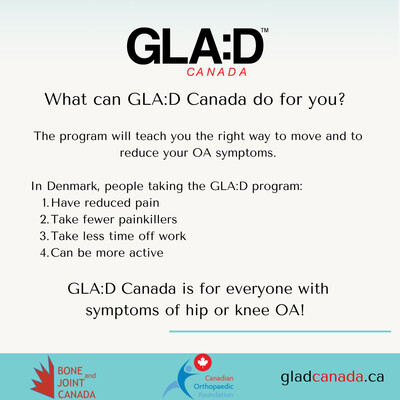 GLA:D™
CANADA

What can GLA:D Canada do for you?

The program will teach you the right way to move and to reduce your OA symptoms.

In Denmark, people taking the GLA:D program:
1. Have reduced pain
2. Take fewer painkillers
3. Take less time off work
4. Can be more active

GLA:D Canada is for everyone with symptoms of hip or knee OA!

BONE and JOINT CANADA

Canadian Orthopaedic Foundation

gladcanada.ca